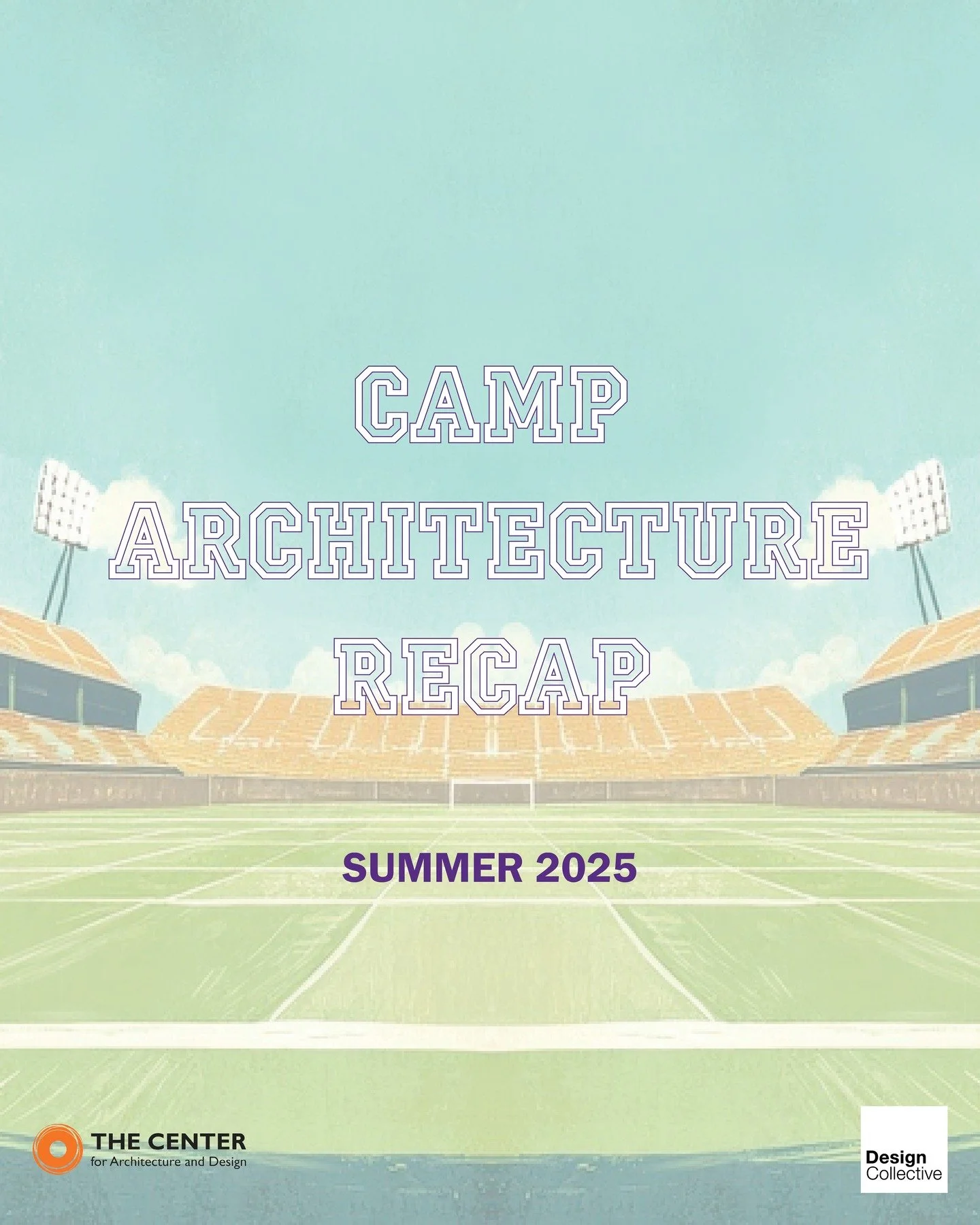 CAMP ARCHITECTURE RECAP

SUMMER 2025

THE CENTER
for Architecture and Design

Design
Collective